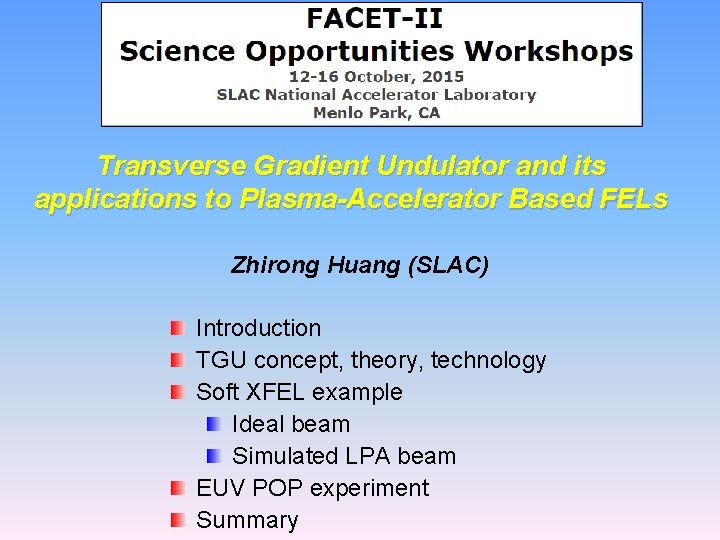 FACET-II
Science Opportunities Workshops
12-16 October, 2015
SLAC National Accelerator Laboratory
Menlo Park, CA

Transverse Gradient Undulator and its applications to Plasma-Accelerator Based FELs

Zhirong Huang (SLAC)

Introduction
TGU concept, theory, technology
Soft XFEL example
Ideal beam
Simulated LPA beam
EUV POP experiment
Summary